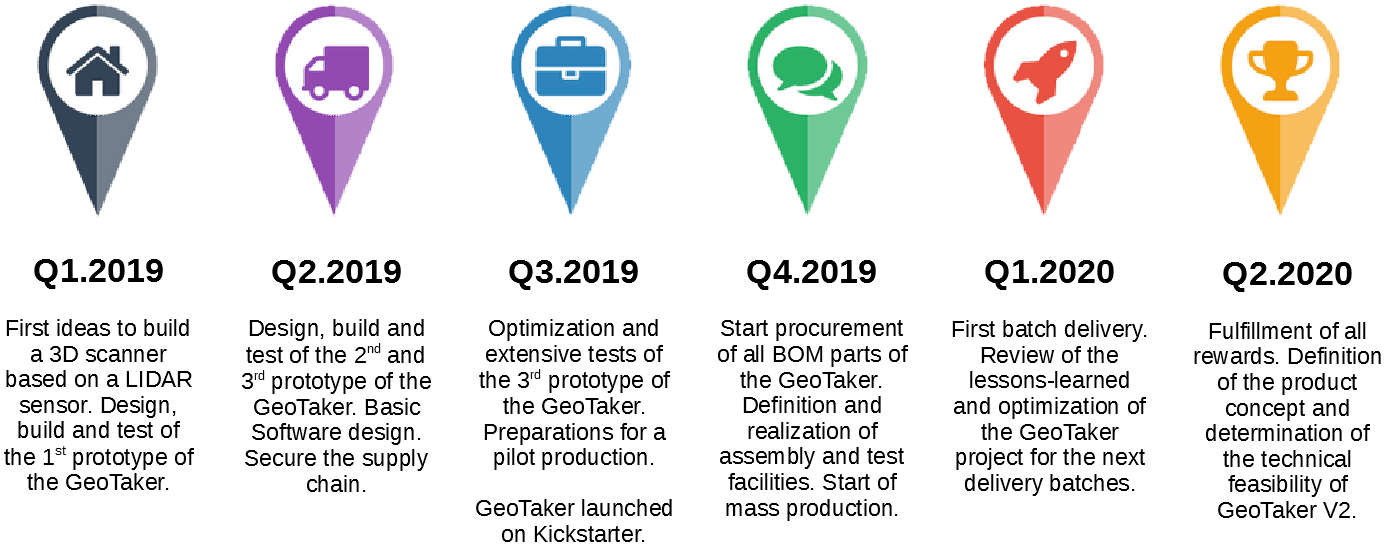 Q1.2019

First ideas to build a 3D scanner based on a LIDAR sensor. Design, build and test of the 1$^{st}$ prototype of the GeoTaker.

Q2.2019

Design, build and test of the 2$^{nd}$ and 3$^{rd}$ prototype of the GeoTaker. Basic Software design. Secure the supply chain.

Q3.2019

Optimization and extensive tests of the 3$^{rd}$ prototype of the GeoTaker. Preparations for a pilot production.

GeoTaker launched on Kickstarter.

Q4.2019

Start procurement of all BOM parts of the GeoTaker. Definition and realization of assembly and test facilities. Start of mass production.

Q1.2020

First batch delivery. Review of the lessons-learned and optimization of the GeoTaker project for the next delivery batches.

Q2.2020

Fulfillment of all rewards. Definition of the product concept and determination of the technical feasibility of GeoTaker V2.